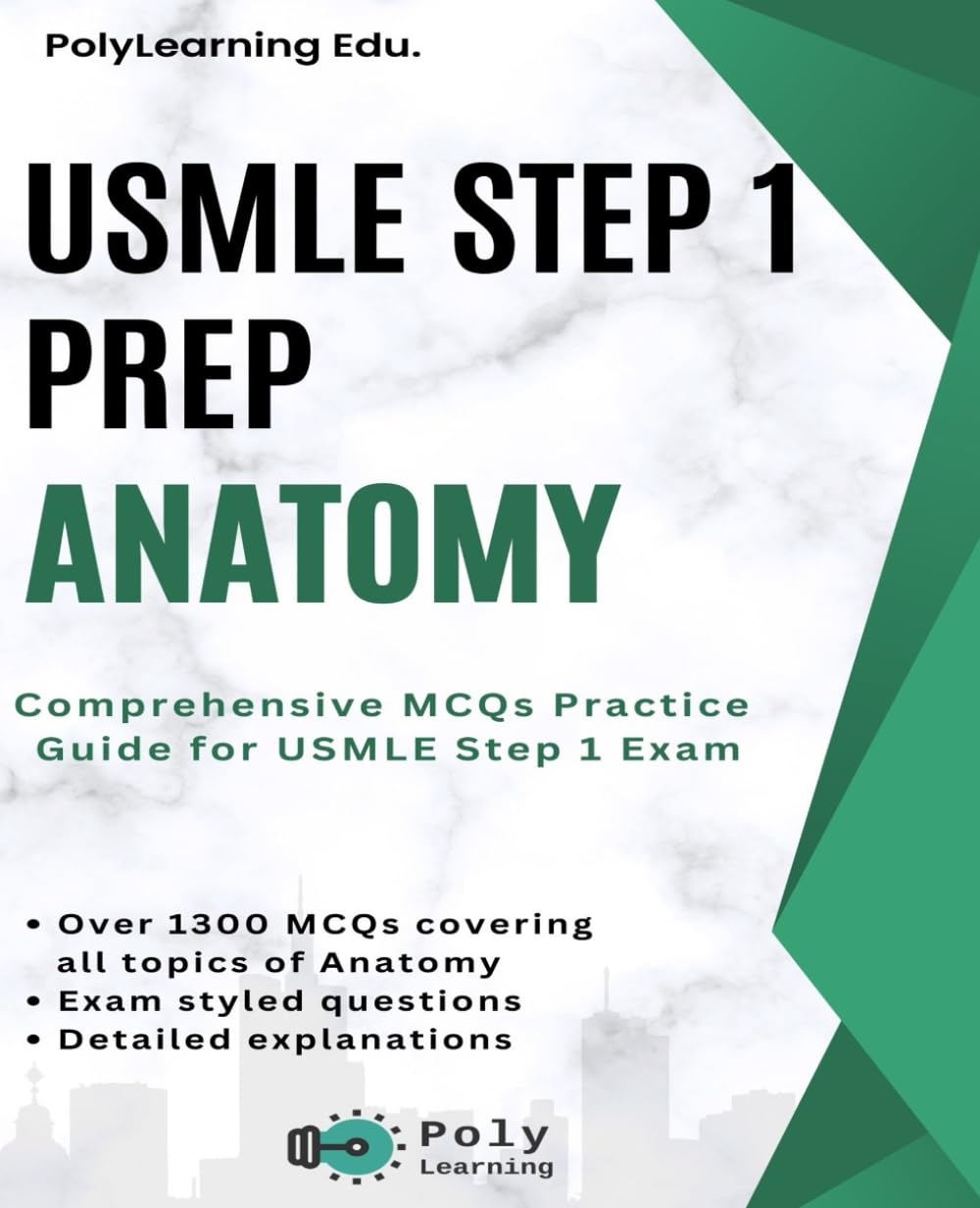 PolyLearning Edu.

USMLE STEP 1 PREP

ANATOMY

Comprehensive MCQs Practice Guide for USMLE Step 1 Exam

• Over 1300 MCQs covering all topics of Anatomy
• Exam styled questions
• Detailed explanations

Poly Learning